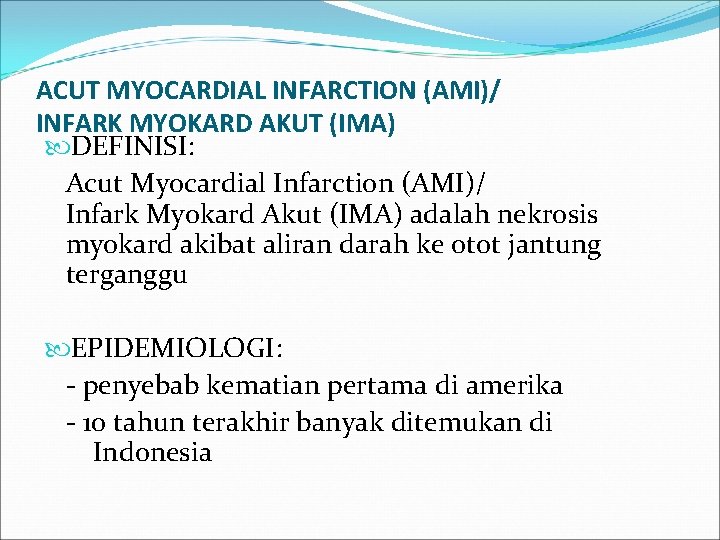 ACUT MYOCARDIAL INFARCTION (AMI)/
INFARK MYOKARD AKUT (IMA)

DEFINISI:
Acut Myocardial Infarction (AMI)/
Infark Myokard Akut (IMA) adalah nekrosis myokard akibat aliran darah ke otot jantung terganggu

EPIDEMIOLOGI:
- penyebab kematian pertama di amerika
- 10 tahun terakhir banyak ditemukan di Indonesia